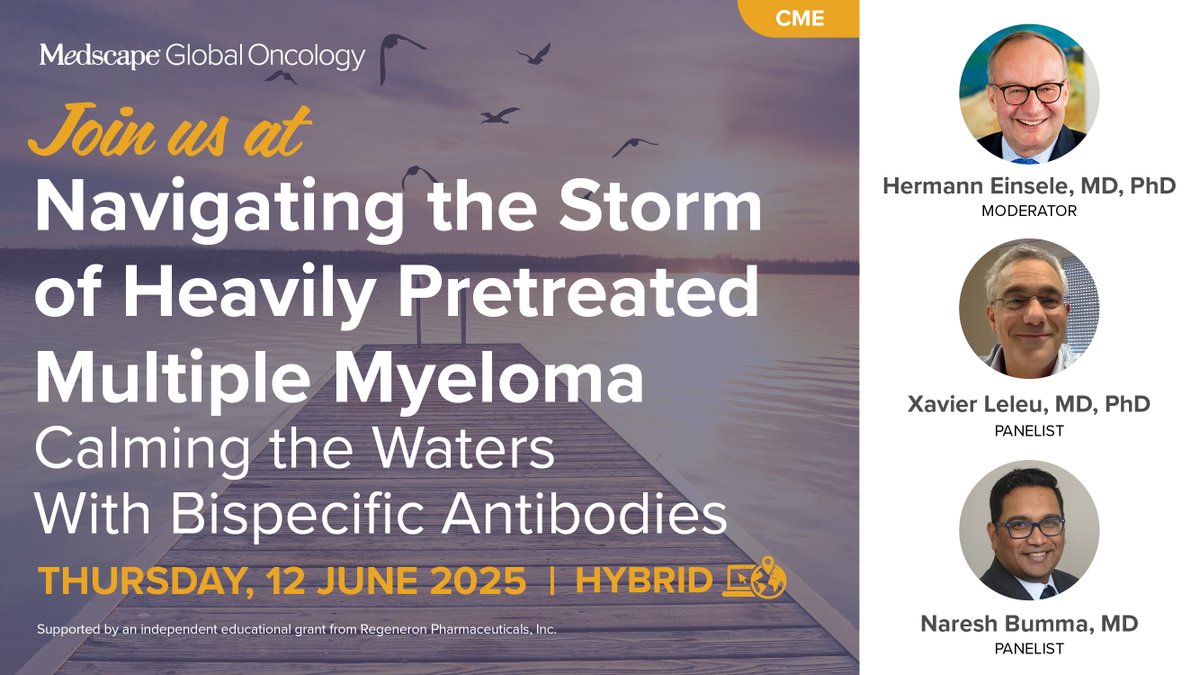 CME

Medscape Global Oncology

Join us at

Navigating the Storm of Heavily Pretreated Multiple Myeloma

Calming the Waters With Bispecific Antibodies

THURSDAY, 12 JUNE 2025 | HYBRID

Supported by an independent educational grant from Regeneron Pharmaceuticals, Inc.

Hermann Einsele, MD, PhD
MODERATOR

Xavier Leleu, MD, PhD
PANELIST

Naresh Bumma, MD
PANELIST